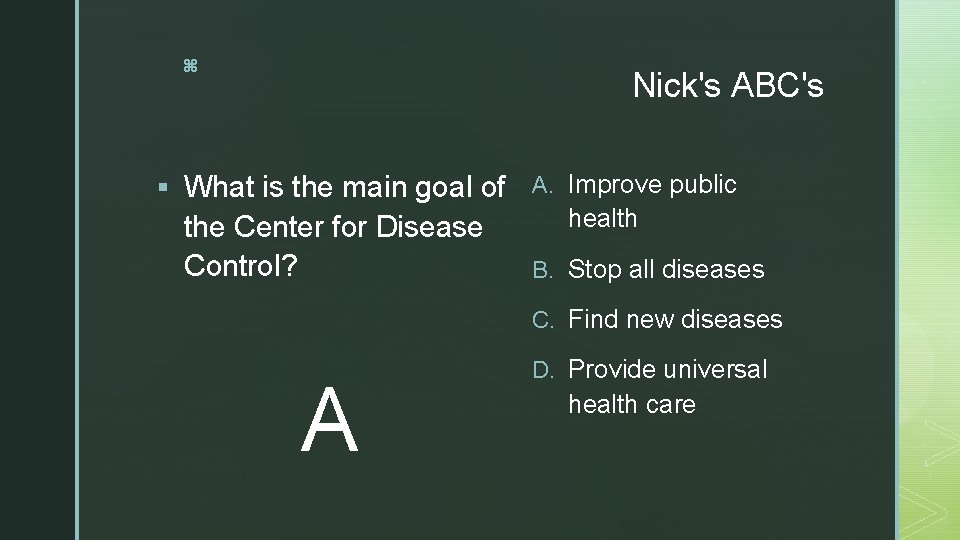 ⌘

Nick's ABC's

What is the main goal of the Center for Disease Control?

A

A. Improve public health

B. Stop all diseases

C. Find new diseases

D. Provide universal health care